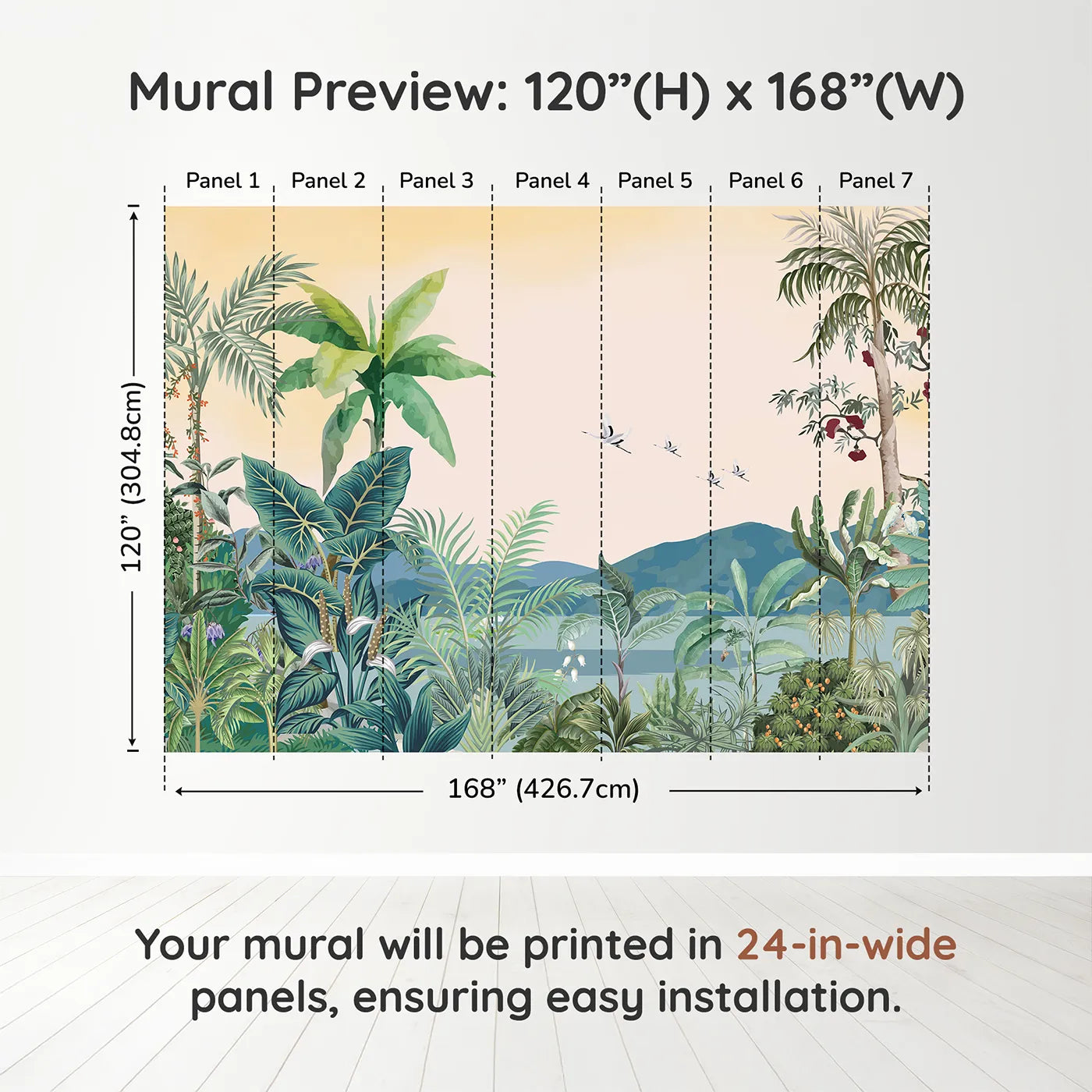 Mural Preview: 120”(H) x 168”(W)

Panel 1 Panel 2 Panel 3 Panel 4 Panel 5 Panel 6 Panel 7

120” (304.8cm)

168” (426.7cm)

Your mural will be printed in 24-in-wide panels, ensuring easy installation.